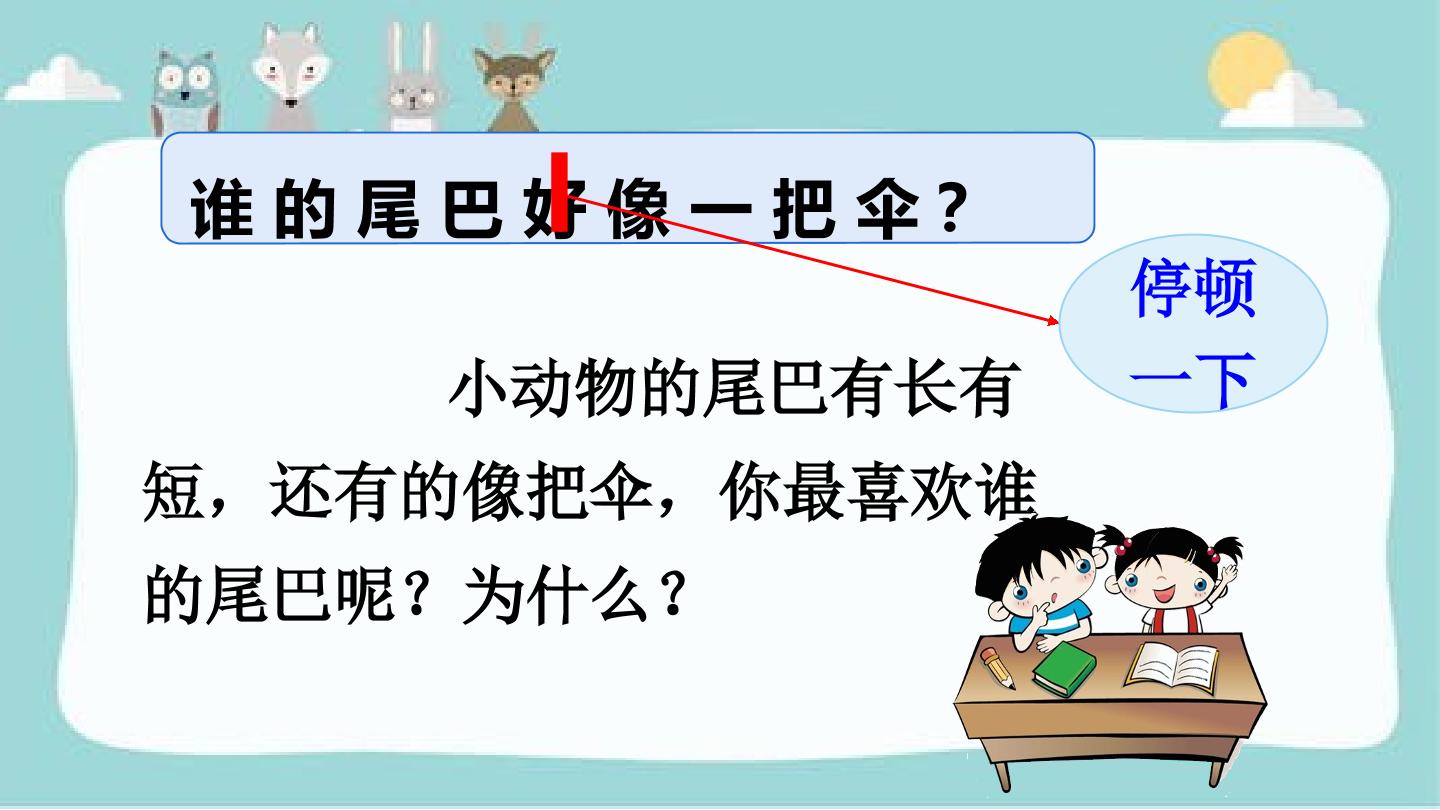 谁的尾巴好像一把伞？

停顿一下

小动物的尾巴有长有短，还有的像把伞，你最喜欢谁的尾巴呢？为什么？